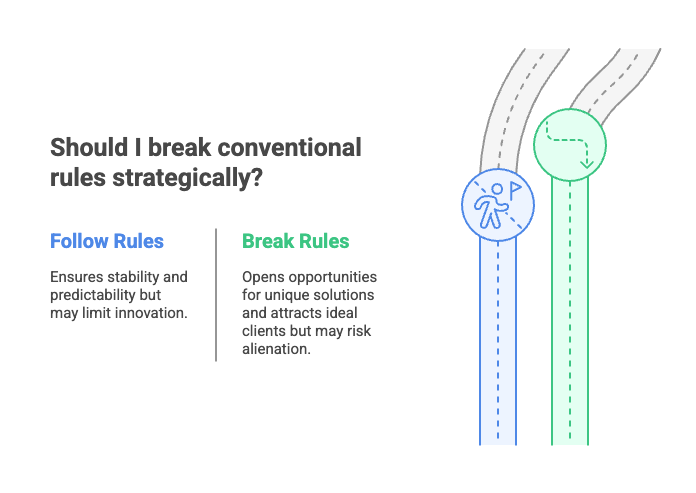 Should I break conventional rules strategically?

Follow Rules

Ensures stability and predictability but may limit innovation.

Break Rules

Opens opportunities for unique solutions and attracts ideal clients but may risk alienation.